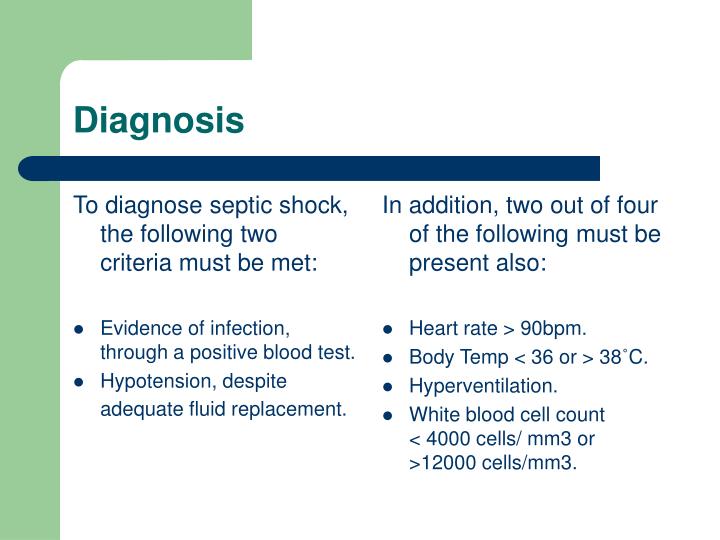 Diagnosis

To diagnose septic shock, the following two criteria must be met:

- Evidence of infection, through a positive blood test.
- Hypotension, despite adequate fluid replacement.

In addition, two out of four of the following must be present also:

- Heart rate > 90bpm.
- Body Temp < 36 or > 38˚C.
- Hyperventilation.
- White blood cell count < 4000 cells/ mm3 or >12000 cells/mm3.